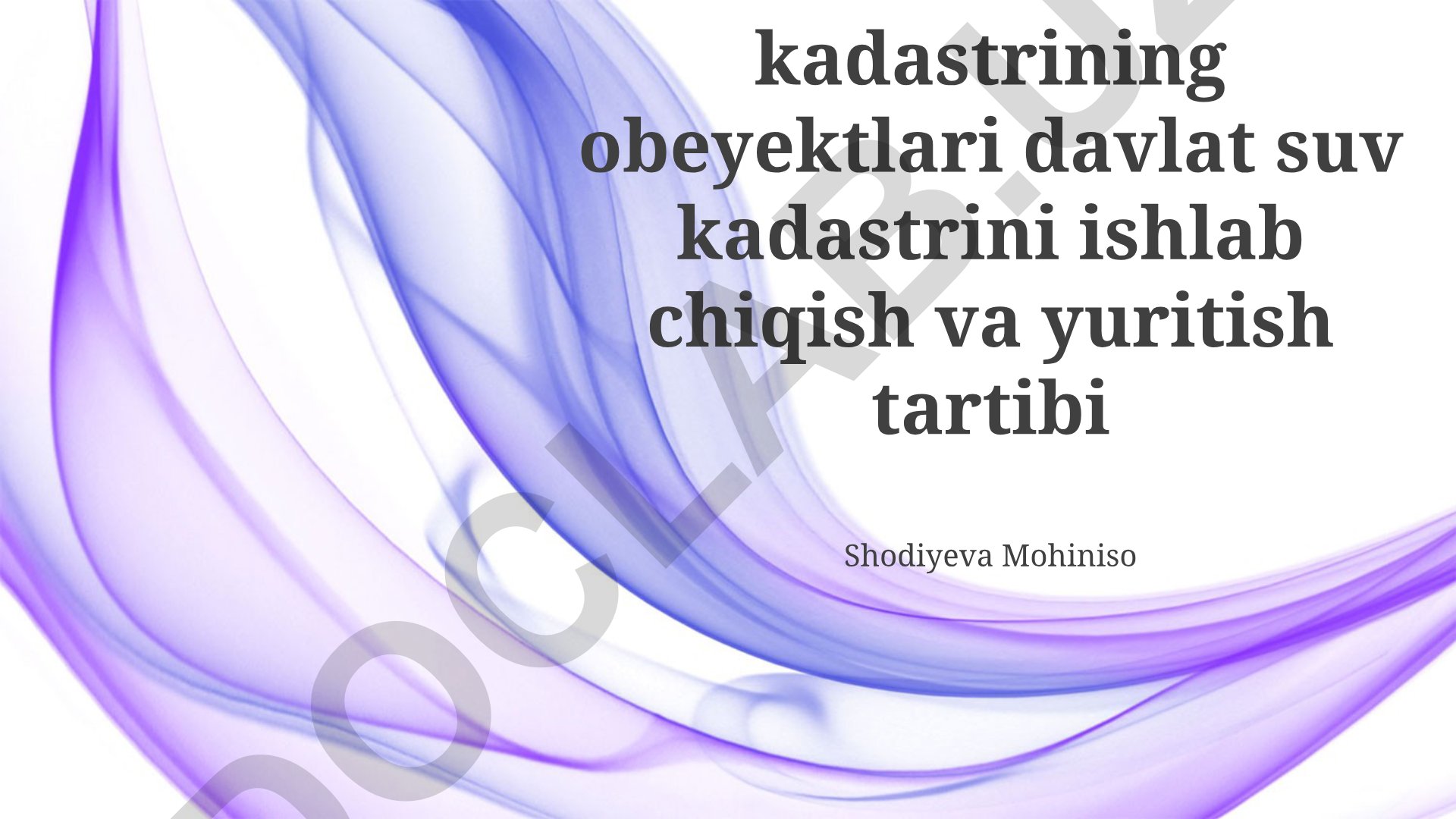 kadastrining obeyektlari davlat suv kadastrini ishlab chiqish va yuritish tartibi

Shodiyeva Mohiniso

DOCLAB.UZ